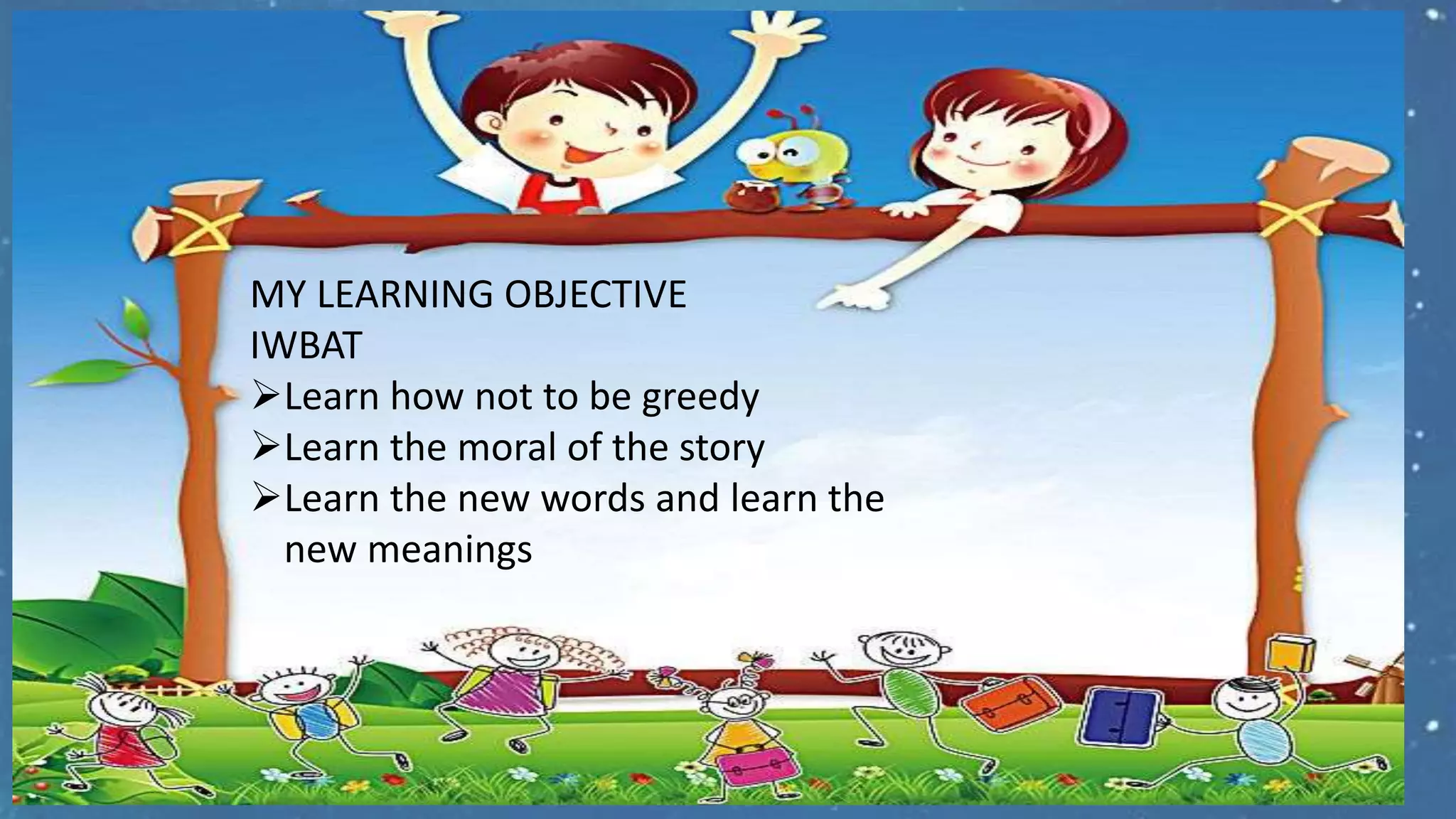 MY LEARNING OBJECTIVE
IWBAT
➢Learn how not to be greedy
➢Learn the moral of the story
➢Learn the new words and learn the new meanings